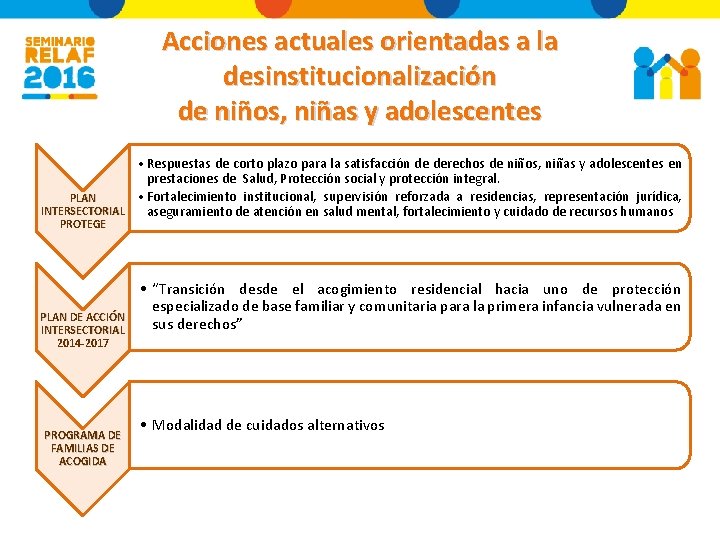 SEMINARIO RELAF 2016

Acciones actuales orientadas a la desinstitucionalización de niños, niñas y adolescentes

PLAN INTERSECTORIAL PROTEGE

• Respuestas de corto plazo para la satisfacción de derechos de niños, niñas y adolescentes en prestaciones de Salud, Protección social y protección integral.
• Fortalecimiento institucional, supervisión reforzada a residencias, representación jurídica, aseguramiento de atención en salud mental, fortalecimiento y cuidado de recursos humanos

PLAN DE ACCIÓN INTERSECTORIAL 2014-2017

• "Transición desde el acogimiento residencial hacia uno de protección especializado de base familiar y comunitaria para la primera infancia vulnerada en sus derechos"

PROGRAMA DE FAMILIAS DE ACOGIDA

• Modalidad de cuidados alternativos